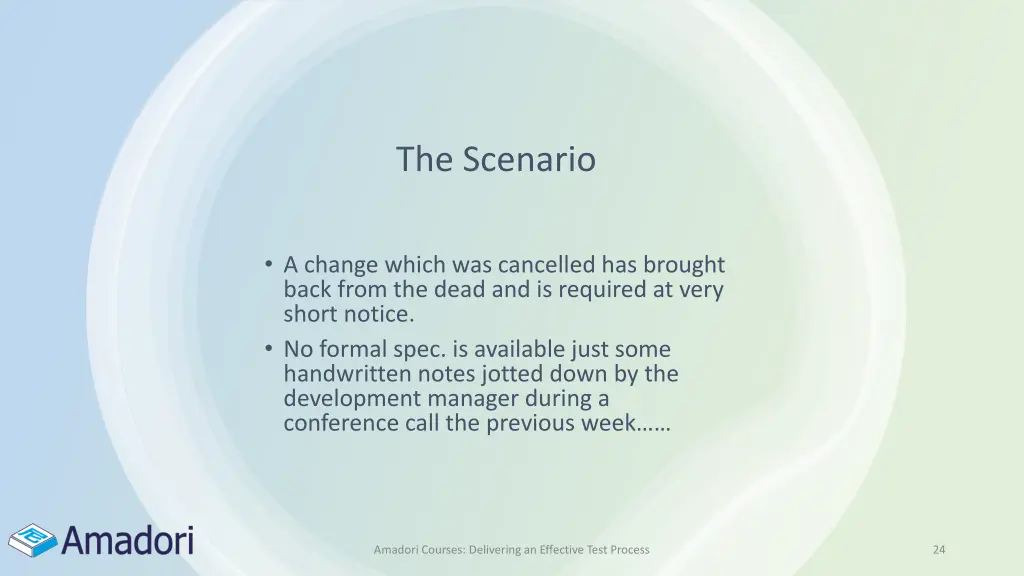 The Scenario

• A change which was cancelled has brought back from the dead and is required at very short notice.
• No formal spec. is available just some handwritten notes jotted down by the development manager during a conference call the previous week……

Amadori

Amadori Courses: Delivering an Effective Test Process

24